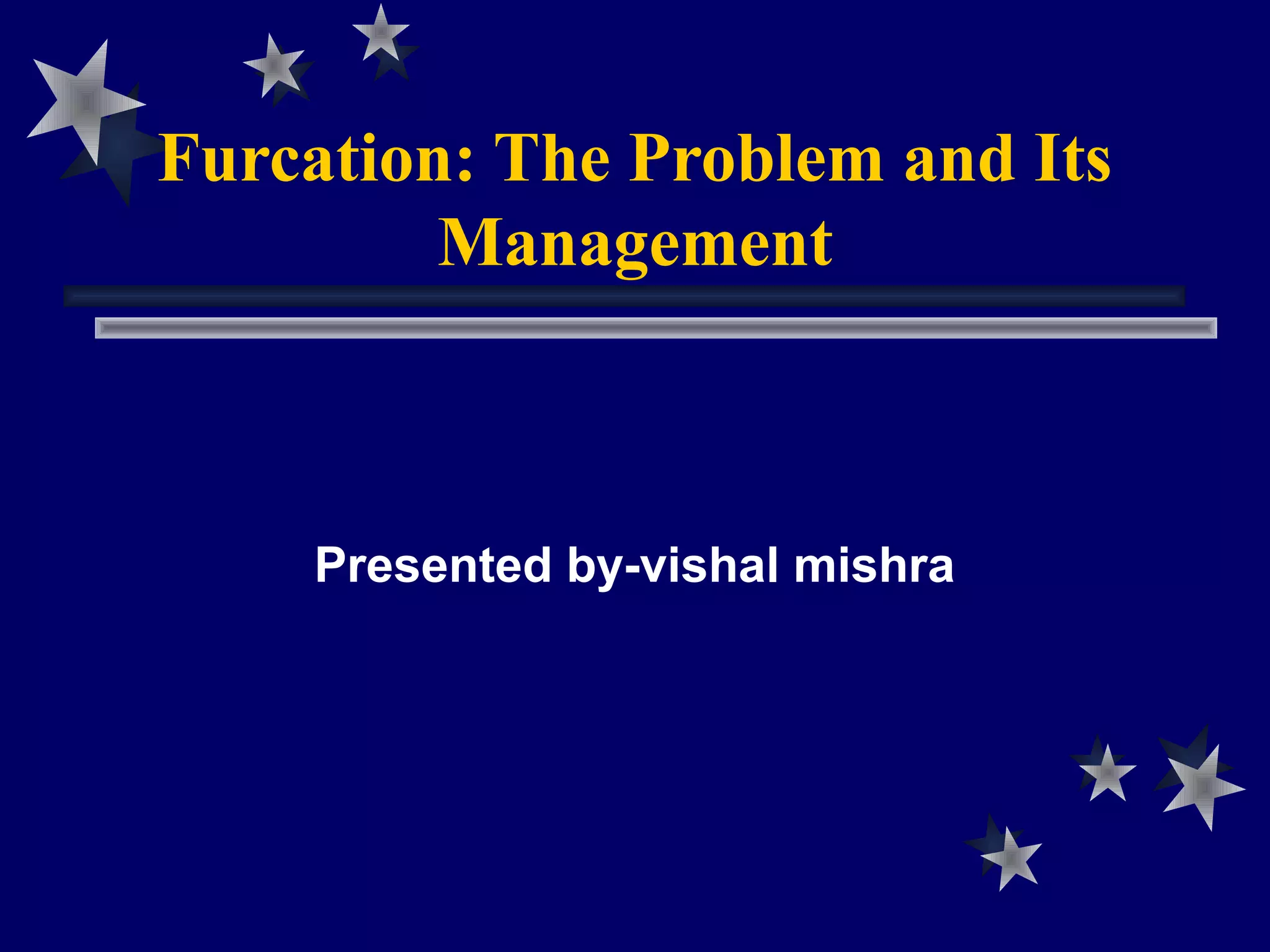 Furcation: The Problem and Its Management

Presented by-vishal mishra